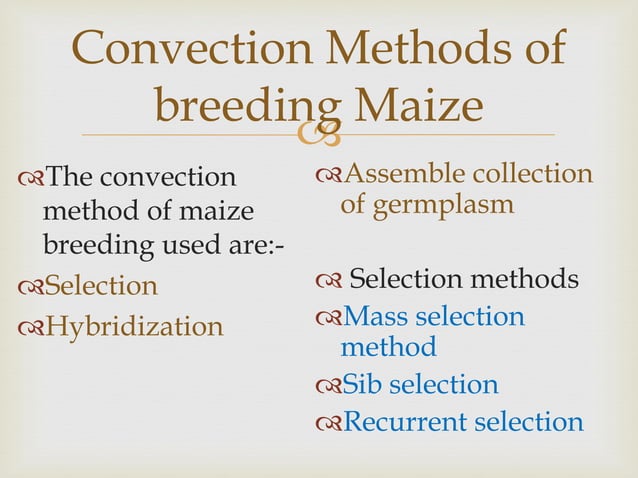 Convection Methods of breeding Maize

The convection method of maize breeding used are:-

Selection

Hybridization

Assemble collection of germplasm

Selection methods

Mass selection method

Sib selection

Recurrent selection